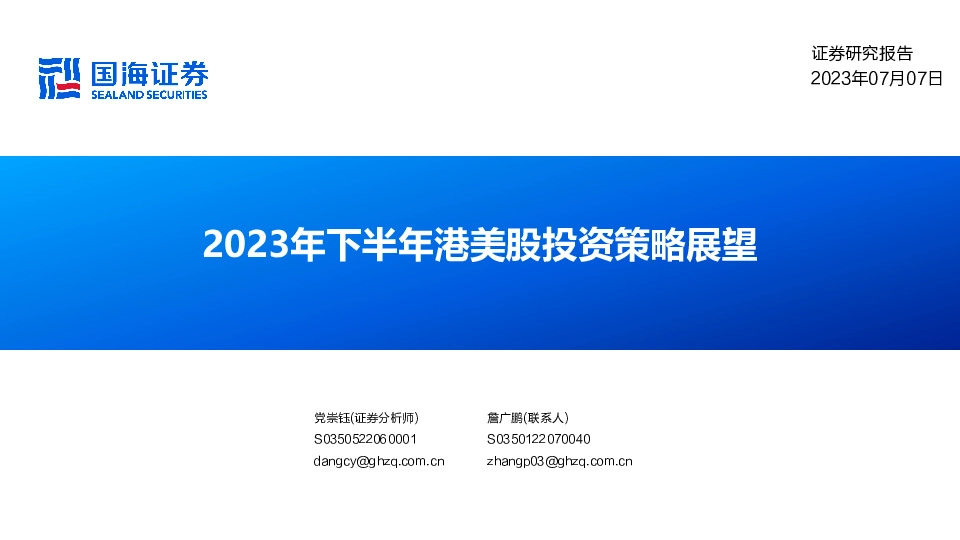 国海证券
SEALAND SECURITIES

证券研究报告
2023年07月07日

2023年下半年港美股投资策略展望

党崇钰(证券分析师)
S0350522060001
dangcy@ghzq.com.cn

詹广鹏(联系人)
S0350122070040
zhangp03@ghzq.com.cn